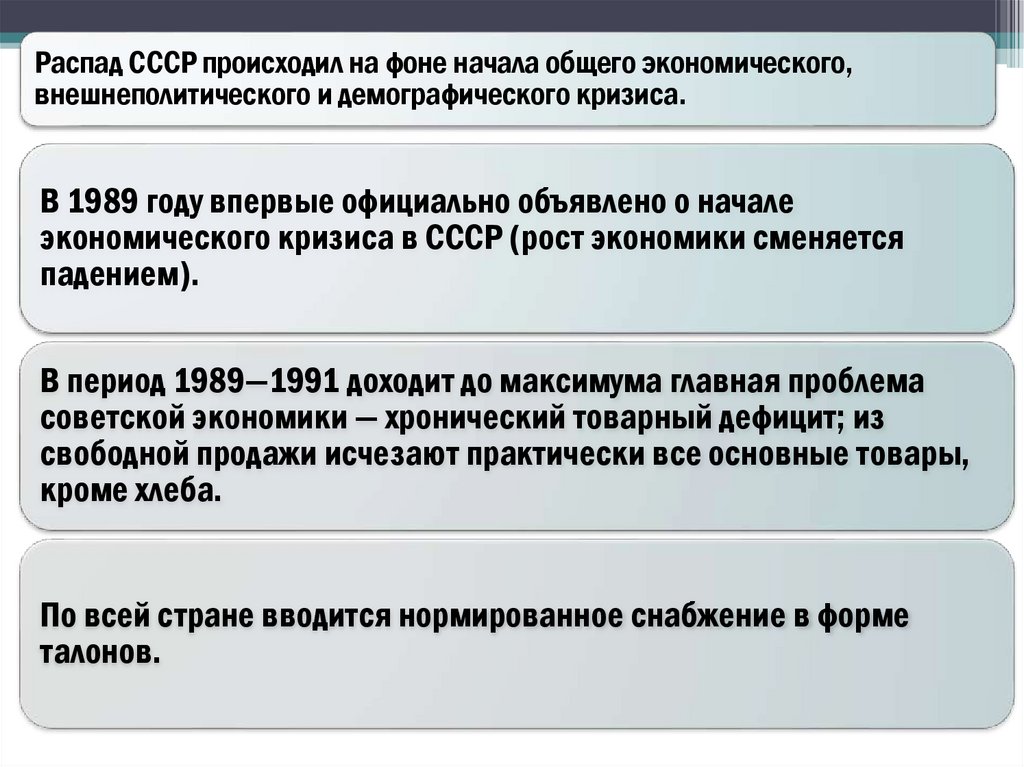 Распад СССР происходил на фоне начала общего экономического, внешнеполитического и демографического кризиса.

В 1989 году впервые официально объявлено о начале экономического кризиса в СССР (рост экономики сменяется падением).

В период 1989—1991 доходит до максимума главная проблема советской экономики — хронический товарный дефицит; из свободной продажи исчезают практически все основные товары, кроме хлеба.

По всей стране вводится нормированное снабжение в форме талонов.